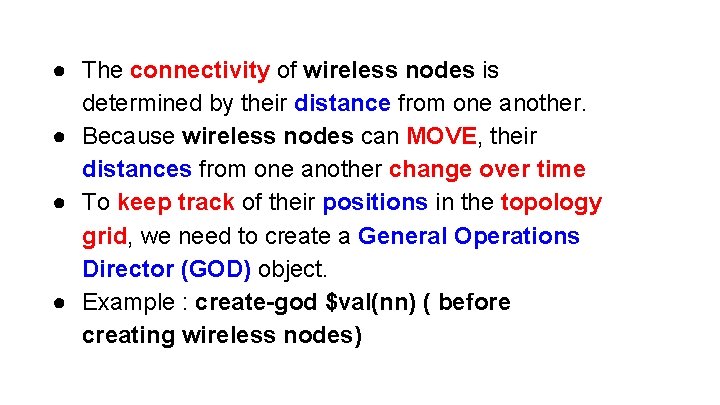 ● The connectivity of wireless nodes is determined by their distance from one another.
● Because wireless nodes can MOVE, their distances from one another change over time
● To keep track of their positions in the topology grid, we need to create a General Operations Director (GOD) object.
● Example : create-god \$val(nn) ( before creating wireless nodes)